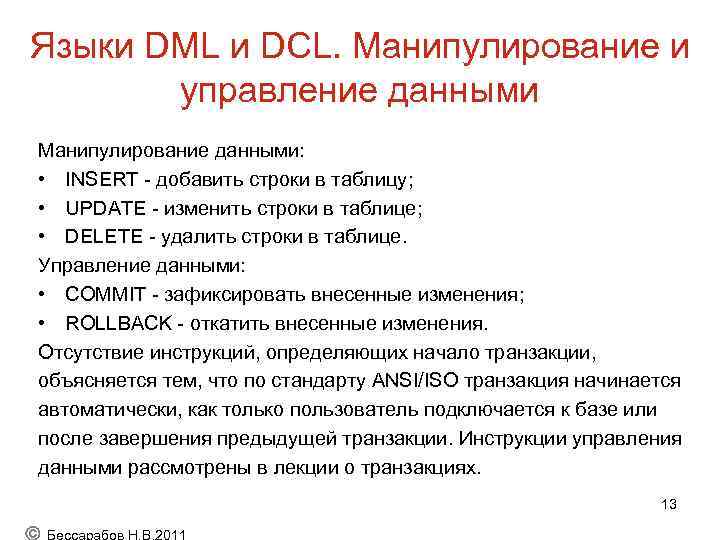 Языки DML и DCL. Манипулирование и управление данными

Манипулирование данными:
• INSERT - добавить строки в таблицу;
• UPDATE - изменить строки в таблице;
• DELETE - удалить строки в таблице.
Управление данными:
• COMMIT - зафиксировать внесенные изменения;
• ROLLBACK - откатить внесенные изменения.
Отсутствие инструкций, определяющих начало транзакции, объясняется тем, что по стандарту ANSI/ISO транзакция начинается автоматически, как только пользователь подключается к базе или после завершения предыдущей транзакции. Инструкции управления данными рассмотрены в лекции о транзакциях.

13

© Бессарабов Н.В.2011